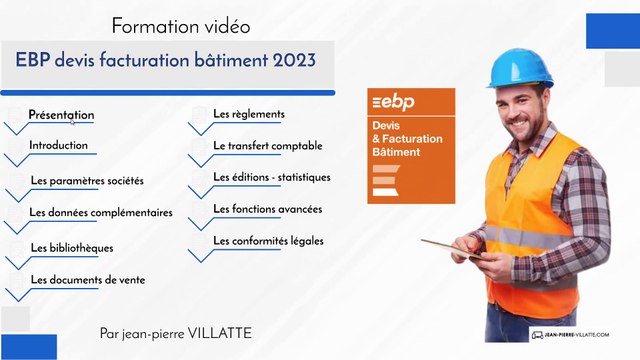 Formation vidéo

EBP devis facturation bâtiment 2023

Présentation

Introduction

Les paramètres sociétés

Les données complémentaires

Les bibliothèques

Les documents de vente

Les règlements

Le transfert comptable

Les éditions - statistiques

Les fonctions avancées

Les conformités légales

ebp
Devis
& Facturation
Bâtiment

Par jean-pierre VILLATTE

JEAN-PIERRE-VILLATTE.COM